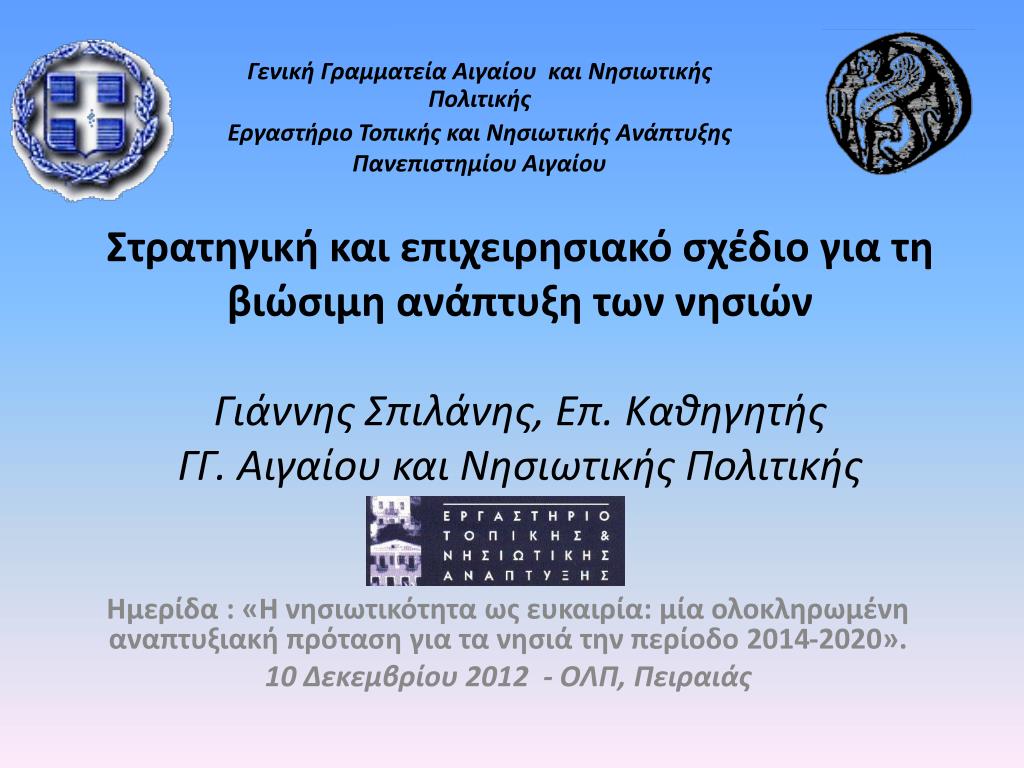 Γενική Γραμματεία Αιγαίου και Νησιωτικής Πολιτικής
Εργαστήριο Τοπικής και Νησιωτικής Ανάπτυξης Πανεπιστημίου Αιγαίου

Στρατηγική και επιχειρησιακό σχέδιο για τη βιώσιμη ανάπτυξη των νησιών

Γιάννης Σπιλάνης, Επ. Καθηγητής
ΓΓ. Αιγαίου και Νησιωτικής Πολιτικής

ΕΡΓΑΣΤΗΡΙΟ ΤΟΠΙΚΗΣ & ΝΗΣΙΩΤΙΚΗΣ ΑΝΑΠΤΥΞΗΣ

Ημερίδα : «Η νησιωτικότητα ως ευκαιρία: μία ολοκληρωμένη αναπτυξιακή πρόταση για τα νησιά την περίοδο 2014-2020».
10 Δεκεμβρίου 2012 - ΟΛΠ, Πειραιάς